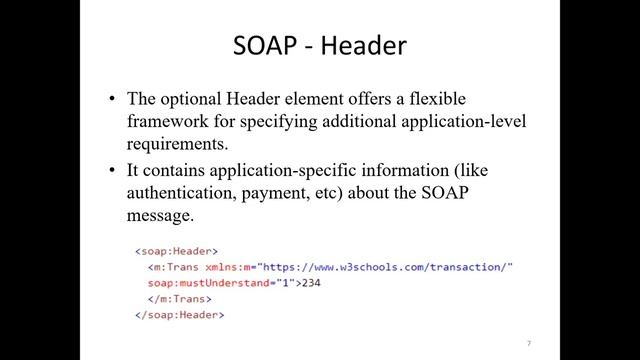 SOAP - Header

• The optional Header element offers a flexible framework for specifying additional application-level requirements.

• It contains application-specific information (like authentication, payment, etc) about the SOAP message.

<soap:Header>
  <m:Trans xmlns:m="https://www.w3schools.com/transaction/"
  soap:mustUnderstand="1">234
  </m:Trans>
</soap:Header>

7